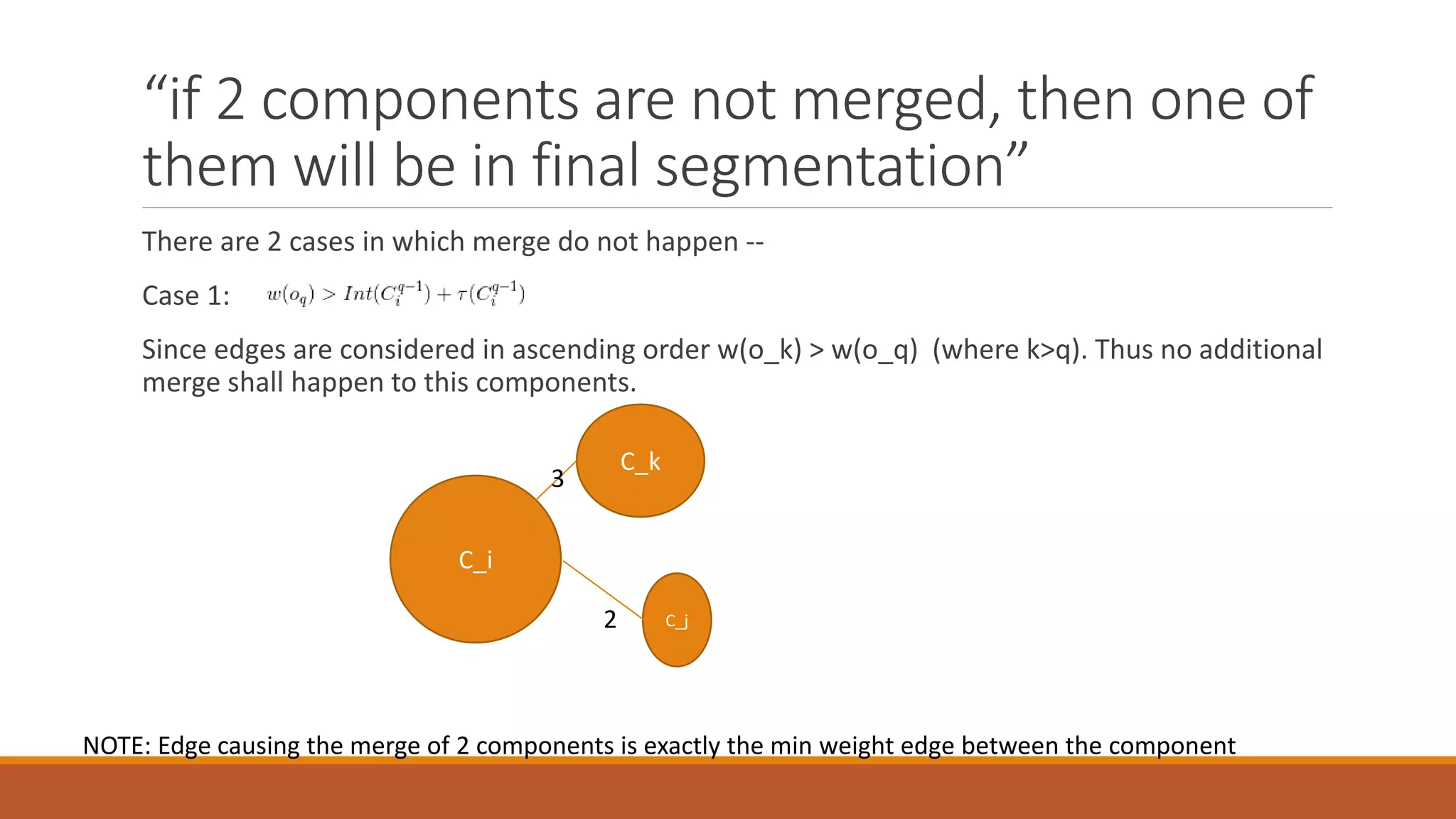 “if 2 components are not merged, then one of them will be in final segmentation”

There are 2 cases in which merge do not happen --

Case 1: $w(o_q) > Int(C_i^{q-1}) + \tau(C_i^{q-1})$

Since edges are considered in ascending order w(o_k) > w(o_q) (where k>q). Thus no additional merge shall happen to this components.

C_k

3

C_i

2

C_j

NOTE: Edge causing the merge of 2 components is exactly the min weight edge between the component